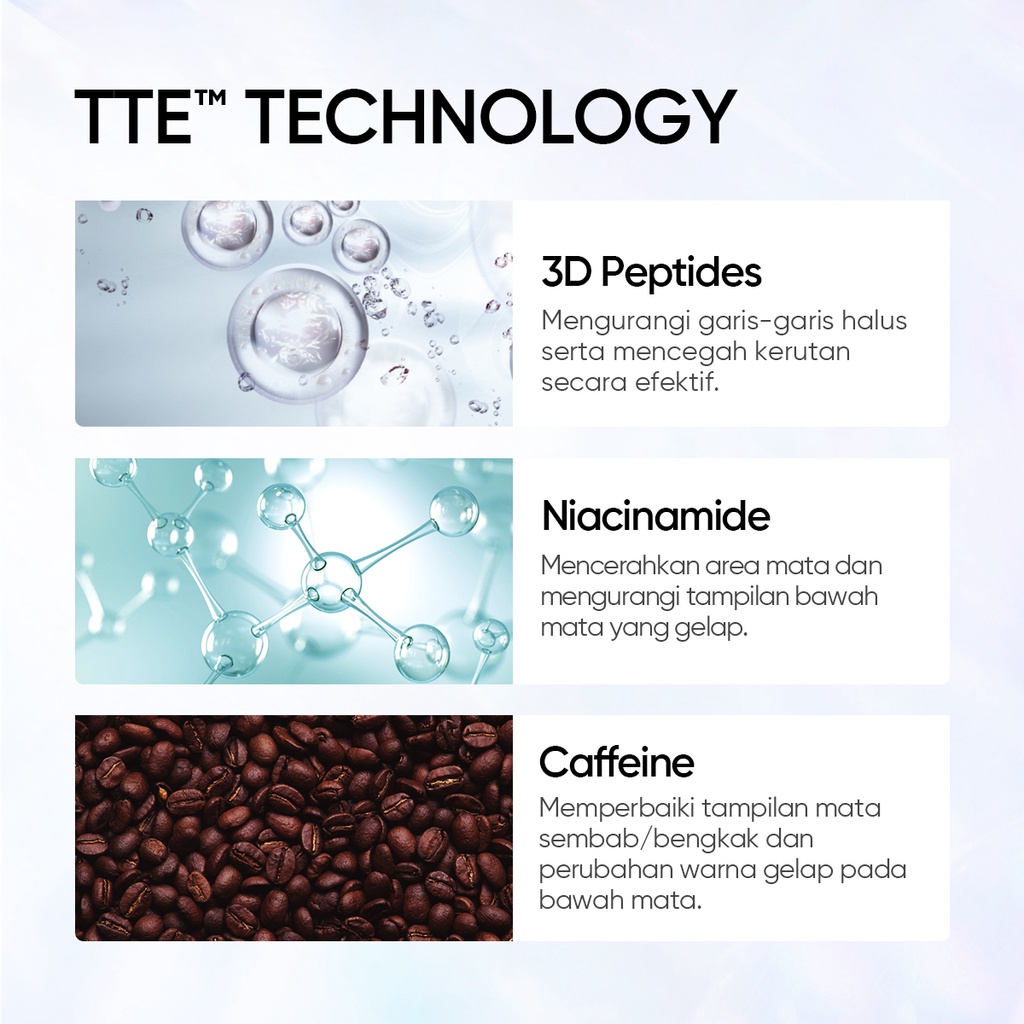 TTE™ TECHNOLOGY

3D Peptides
Mengurangi garis-garis halus serta mencegah kerutan secara efektif.

Niacinamide
Mencerahkan area mata dan mengurangi tampilan bawah mata yang gelap.

Caffeine
Memperbaiki tampilan mata sembab/bengkak dan perubahan warna gelap pada bawah mata.